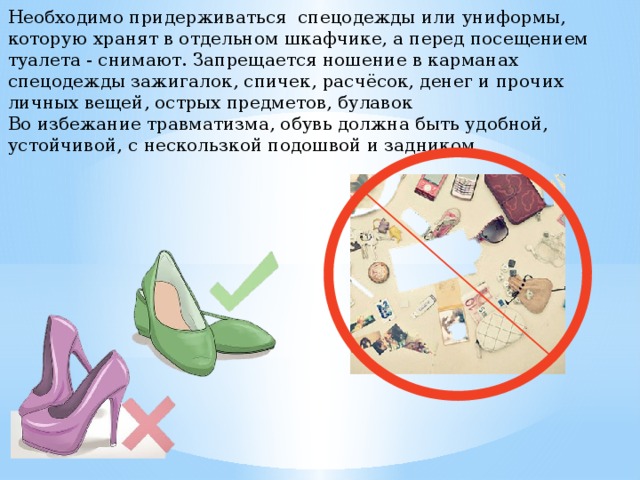 Необходимо придерживаться спецодежды или униформы, которую хранят в отдельном шкафчике, а перед посещением туалета - снимают. Запрещается ношение в карманах спецодежды зажигалок, спичек, расчёсок, денег и прочих личных вещей, острых предметов, булавок
Во избежание травматизма, обувь должна быть удобной, устойчивой, с нескользкой подошвой и задником